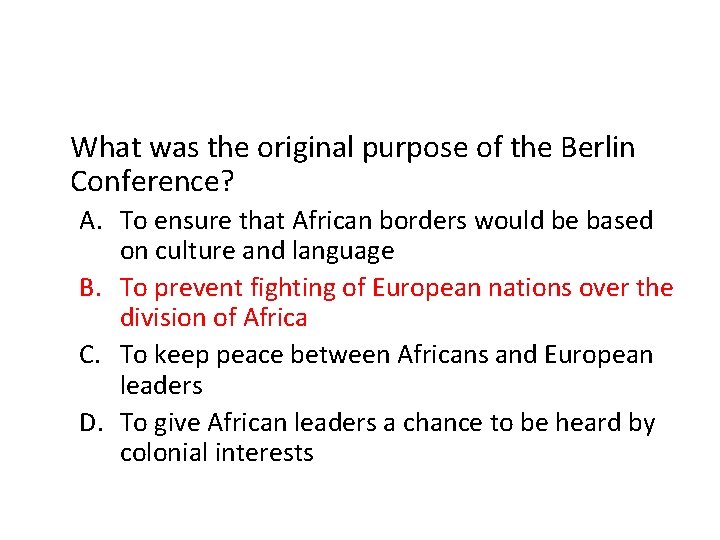 What was the original purpose of the Berlin Conference?

A. To ensure that African borders would be based on culture and language

B. To prevent fighting of European nations over the division of Africa

C. To keep peace between Africans and European leaders

D. To give African leaders a chance to be heard by colonial interests